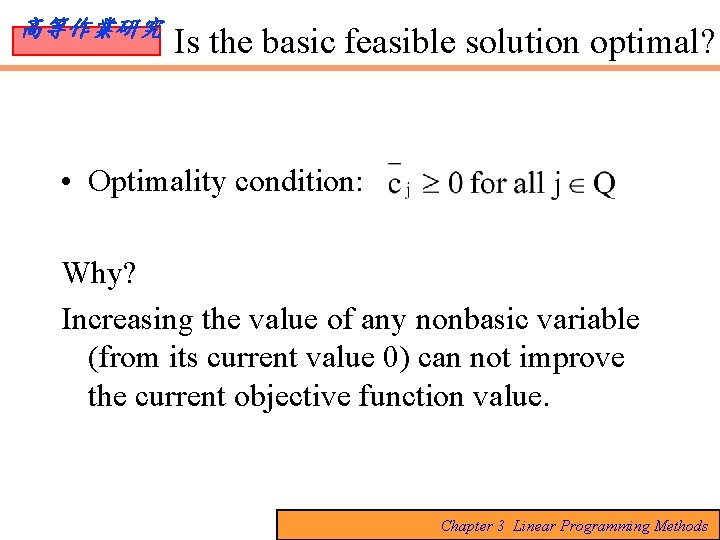 高等作業研究

Is the basic feasible solution optimal?

• Optimality condition: $\bar{c}_j \geq 0$ for all $j \in Q$

Why?

Increasing the value of any nonbasic variable (from its current value 0) can not improve the current objective function value.

Chapter 3 Linear Programming Methods